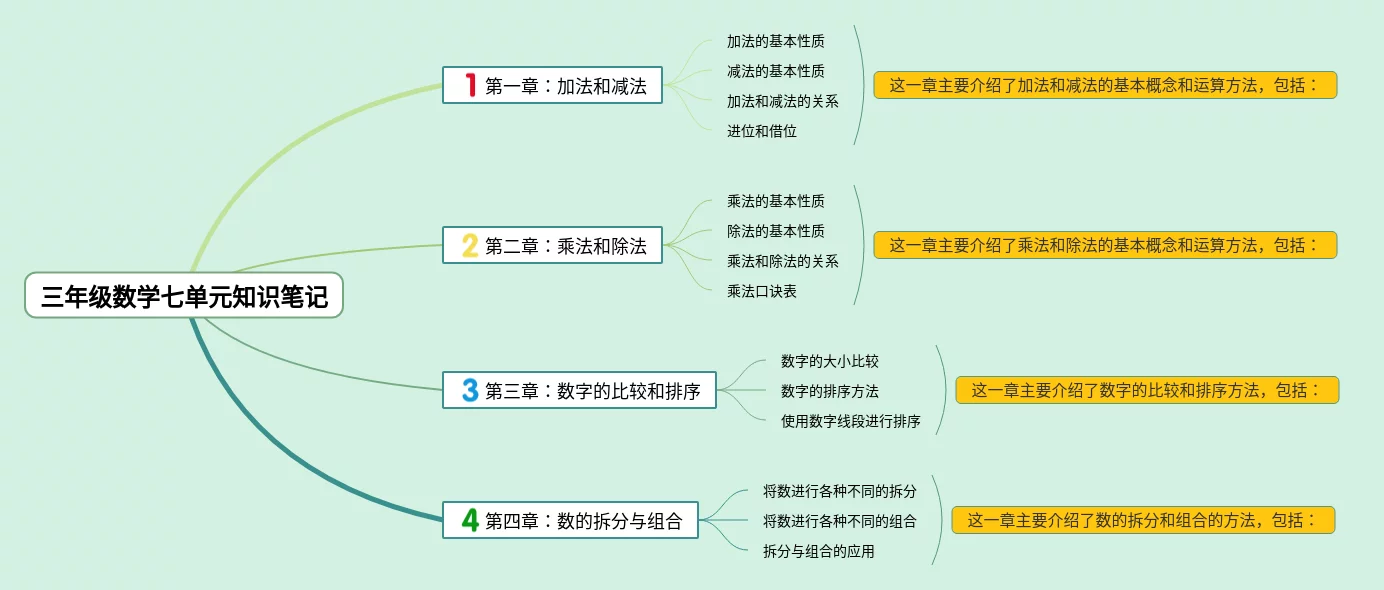 三年级数学七单元知识笔记

1 第一章：加法和减法

加法的基本性质
减法的基本性质
加法和减法的关系
进位和借位

这一章主要介绍了加法和减法的基本概念和运算方法，包括：

2 第二章：乘法和除法

乘法的基本性质
除法的基本性质
乘法和除法的关系
乘法口诀表

这一章主要介绍了乘法和除法的基本概念和运算方法，包括：

3 第三章：数字的比较和排序

数字的大小比较
数字的排序方法
使用数字线段进行排序

这一章主要介绍了数字的比较和排序方法，包括：

4 第四章：数的拆分与组合

将数进行各种不同的拆分
将数进行各种不同的组合
拆分与组合的应用

这一章主要介绍了数的拆分和组合的方法，包括：